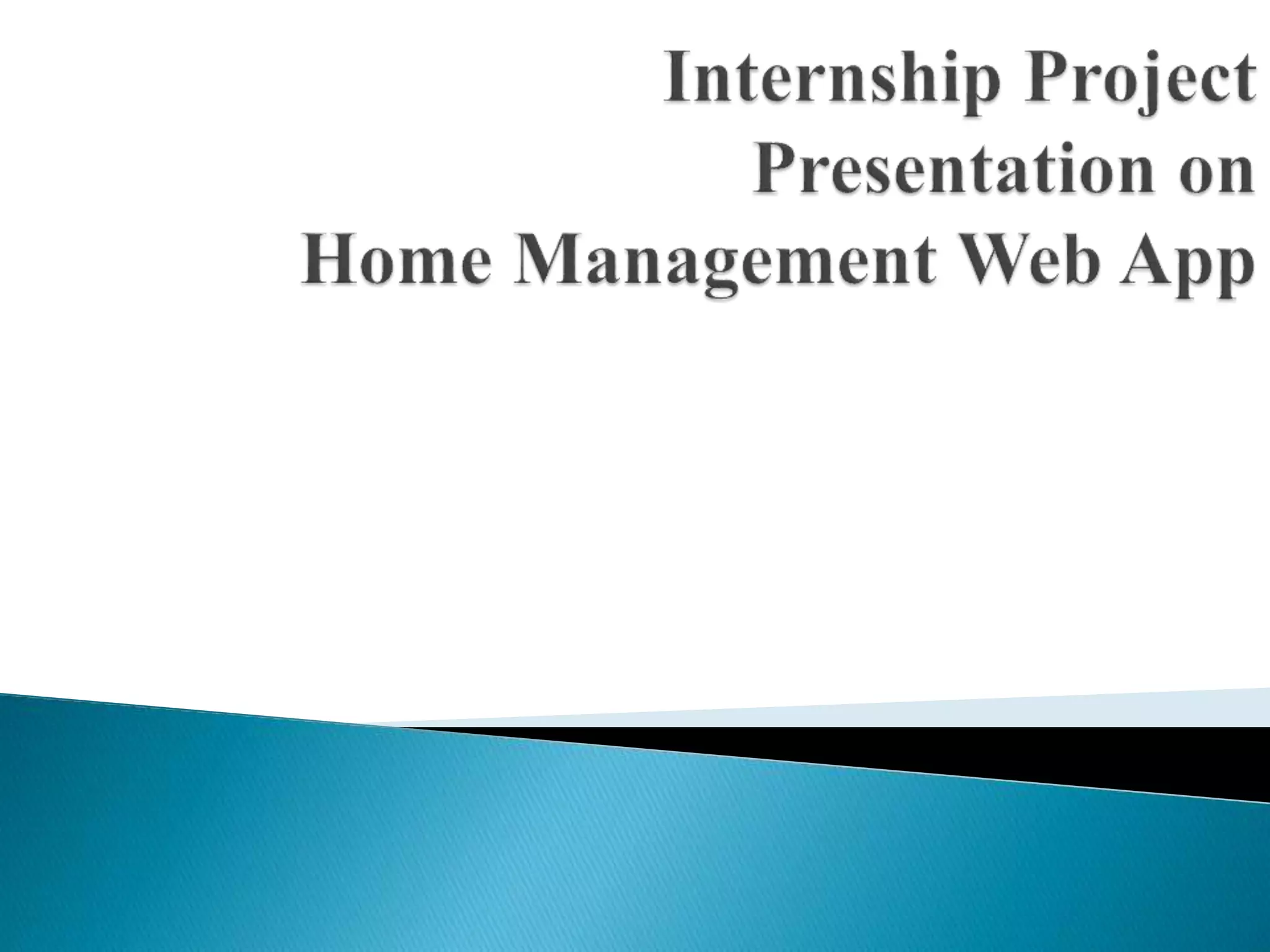 Internship Project Presentation on Home Management Web App